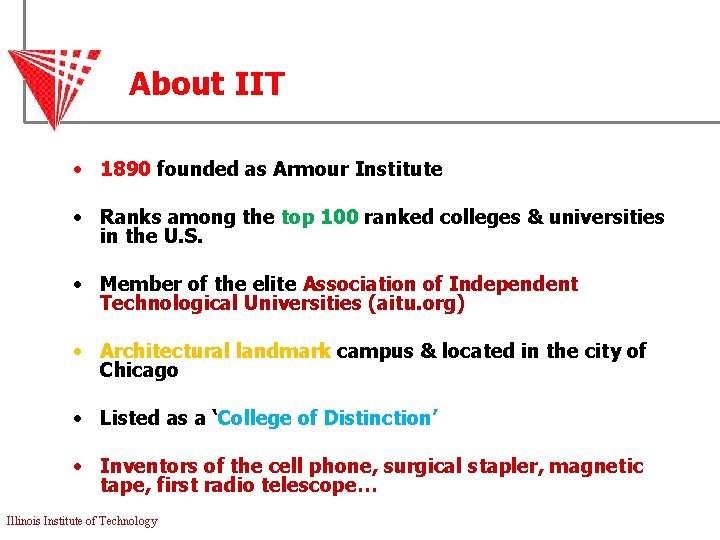 About IIT

• 1890 founded as Armour Institute

• Ranks among the top 100 ranked colleges & universities in the U.S.

• Member of the elite Association of Independent Technological Universities (aitu.org)

• Architectural landmark campus & located in the city of Chicago

• Listed as a 'College of Distinction'

• Inventors of the cell phone, surgical stapler, magnetic tape, first radio telescope…

Illinois Institute of Technology